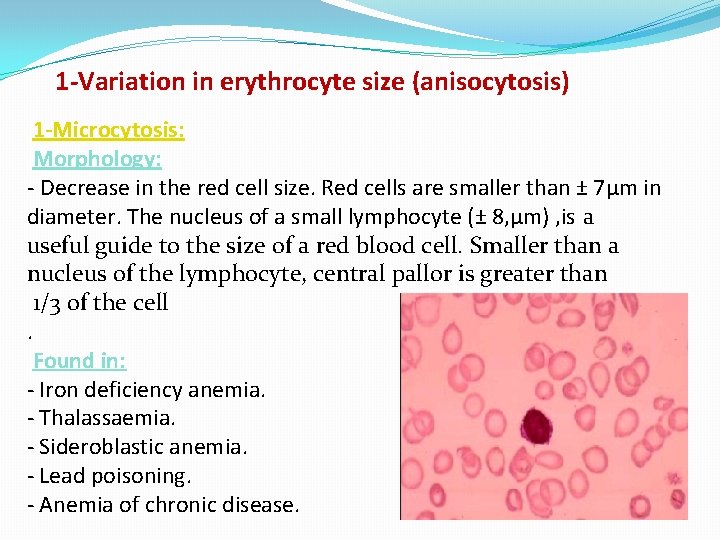 1-Variation in erythrocyte size (anisocytosis)

1-Microcytosis:
Morphology:
- Decrease in the red cell size. Red cells are smaller than ± 7µm in diameter. The nucleus of a small lymphocyte (± 8,µm) ,is a useful guide to the size of a red blood cell. Smaller than a nucleus of the lymphocyte, central pallor is greater than 1/3 of the cell
.
Found in:
- Iron deficiency anemia.
- Thalassaemia.
- Sideroblastic anemia.
- Lead poisoning.
- Anemia of chronic disease.